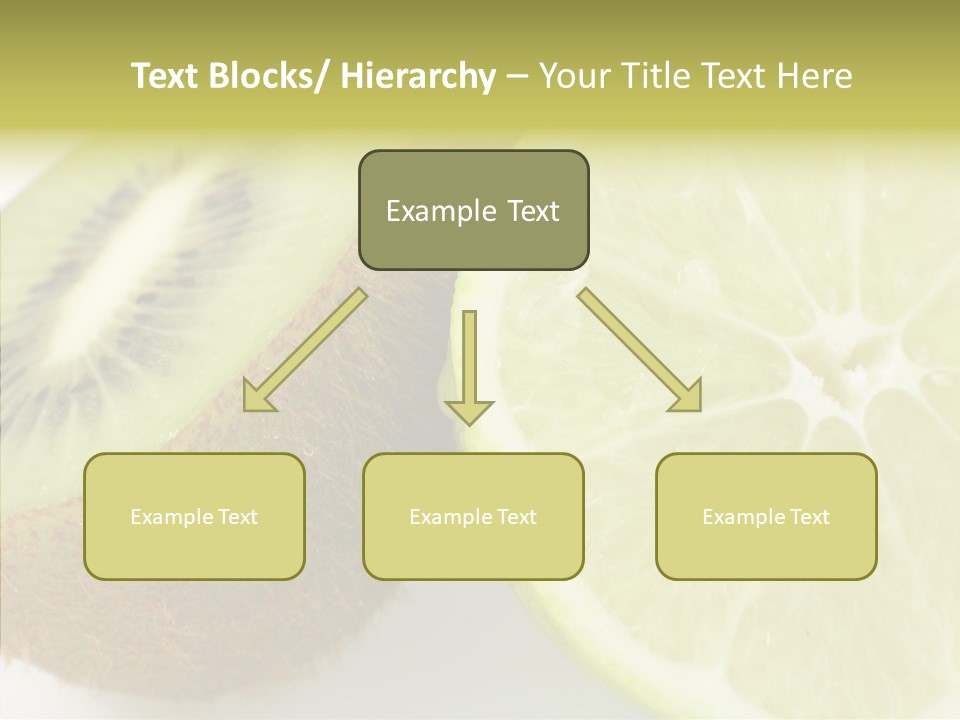 Text Blocks/ Hierarchy – Your Title Text Here

Example Text

Example Text

Example Text

Example Text